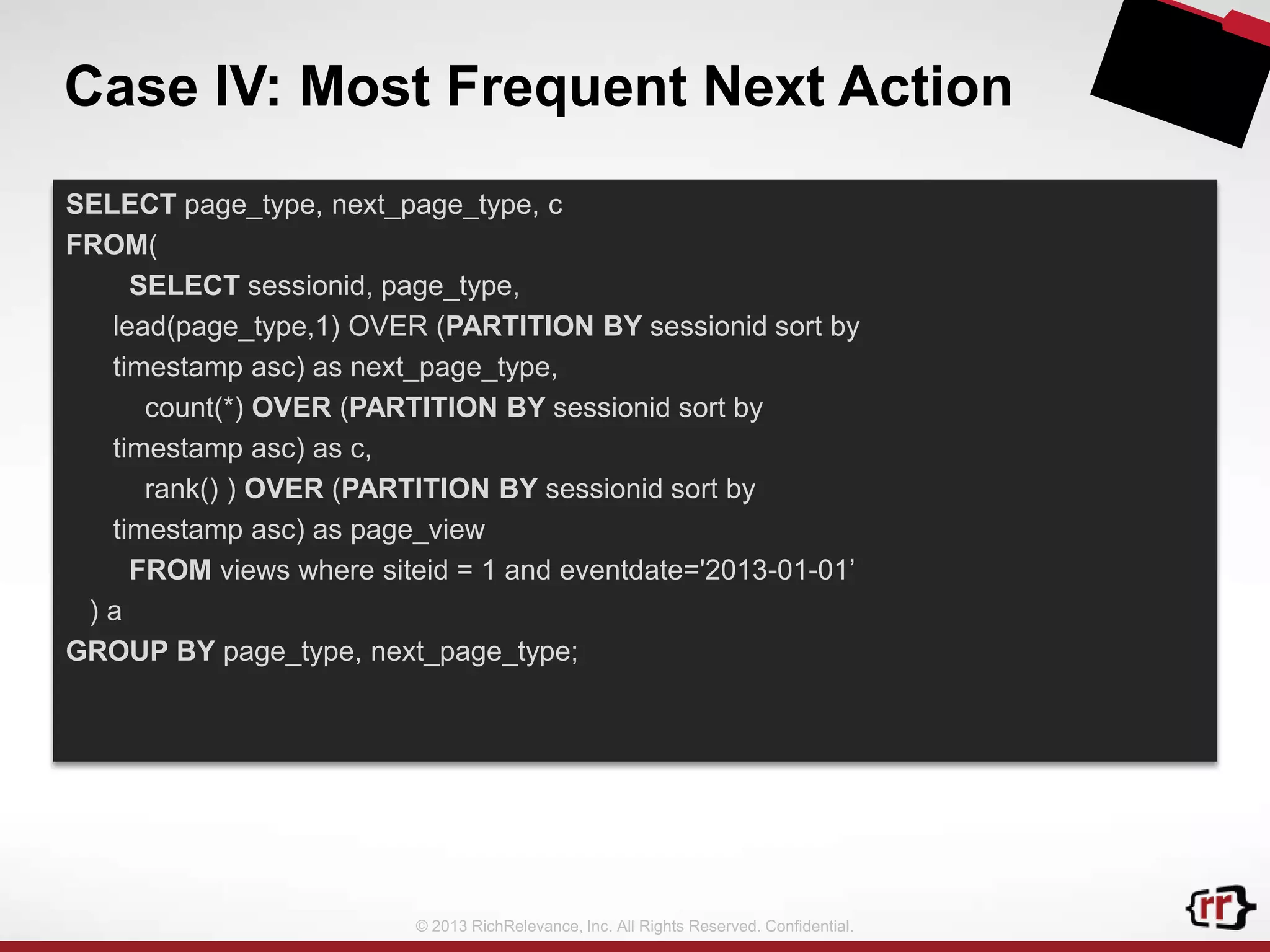 Case IV: Most Frequent Next Action

SELECT page_type, next_page_type, c
FROM(
SELECT sessionid, page_type,
lead(page_type,1) OVER (PARTITION BY sessionid sort by timestamp asc) as next_page_type,
count(*) OVER (PARTITION BY sessionid sort by timestamp asc) as c,
rank() ) OVER (PARTITION BY sessionid sort by timestamp asc) as page_view
FROM views where siteid = 1 and eventdate='2013-01-01’
) a
GROUP BY page_type, next_page_type;

© 2013 RichRelevance, Inc. All Rights Reserved. Confidential.

{rr}